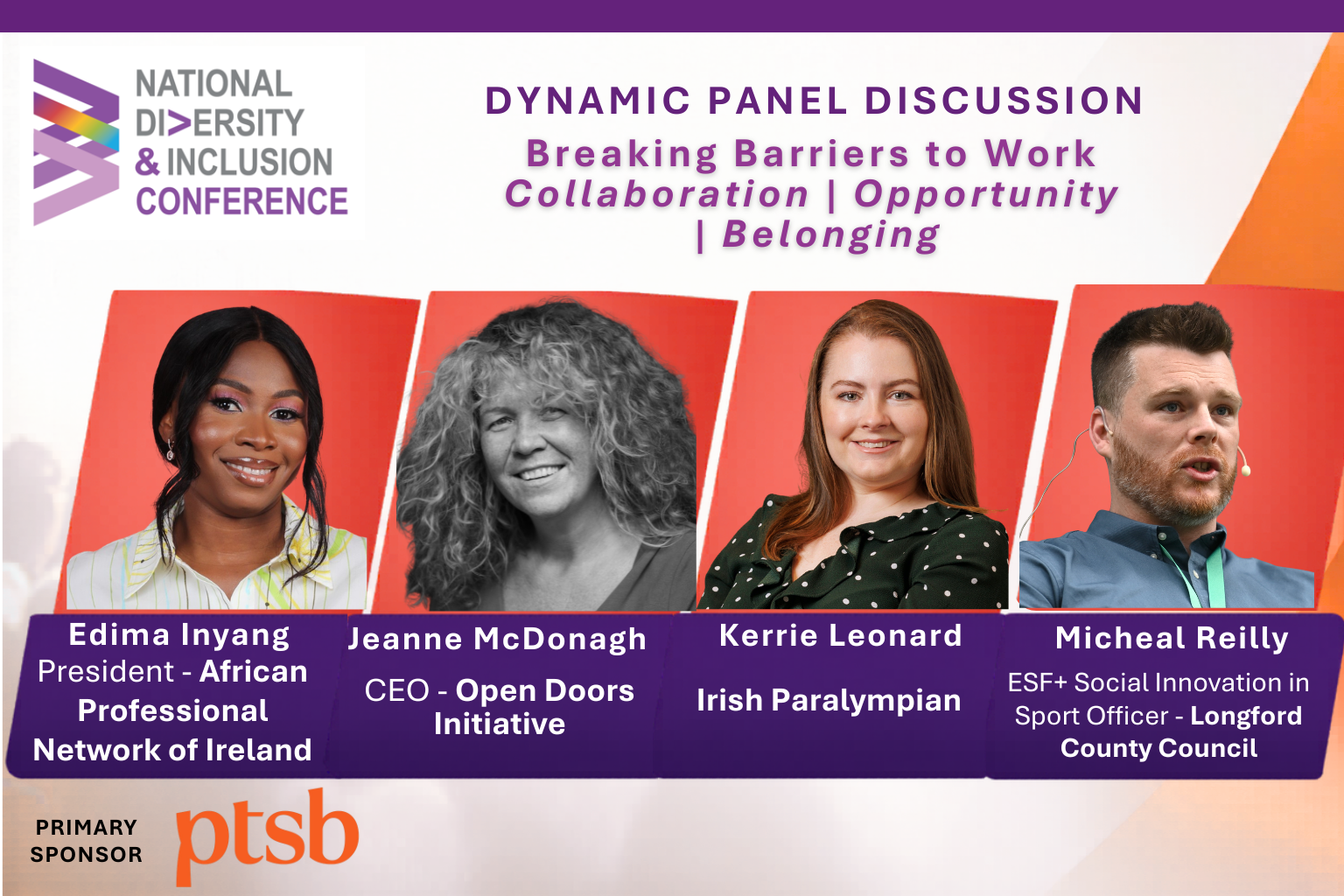 NATIONAL DI>ERSITY & INCLUSION CONFERENCE

DYNAMIC PANEL DISCUSSION

Breaking Barriers to Work
Collaboration | Opportunity | Belonging

Edima Inyang
President - African Professional Network of Ireland

Jeanne McDonagh
CEO - Open Doors Initiative

Kerrie Leonard
Irish Paralympian

Micheal Reilly
ESF+ Social Innovation in Sport Officer - Longford County Council

PRIMARY SPONSOR
ptsb